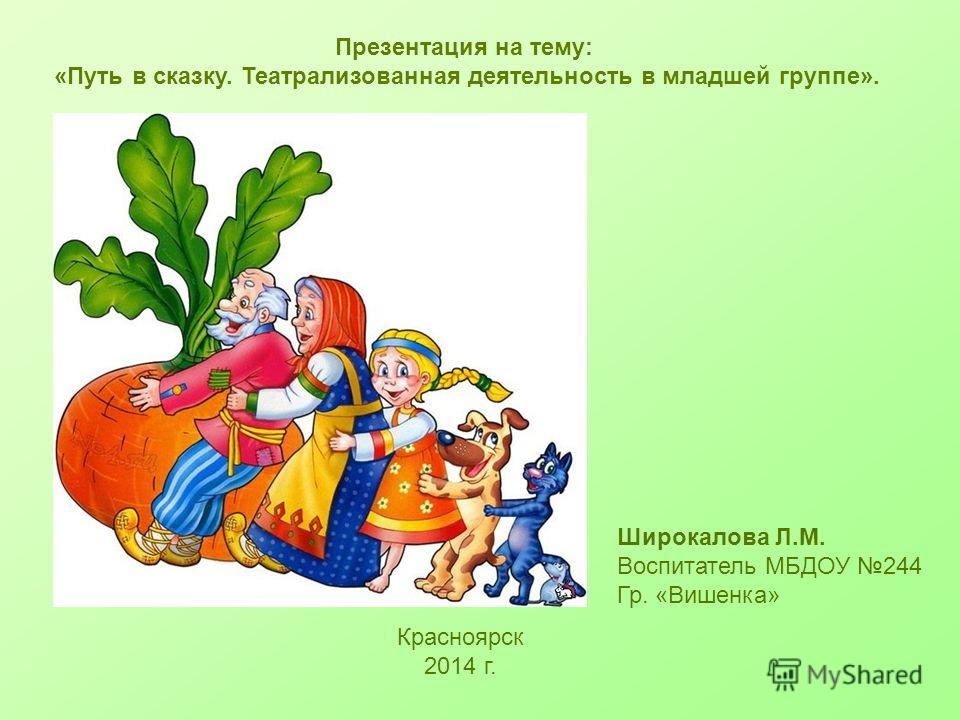 Презентация на тему:
«Путь в сказку. Театрализованная деятельность в младшей группе».

Широкалова Л.М.
Воспитатель МБДОУ №244
Гр. «Вишенка»

Красноярск
2014 г.

MyShared